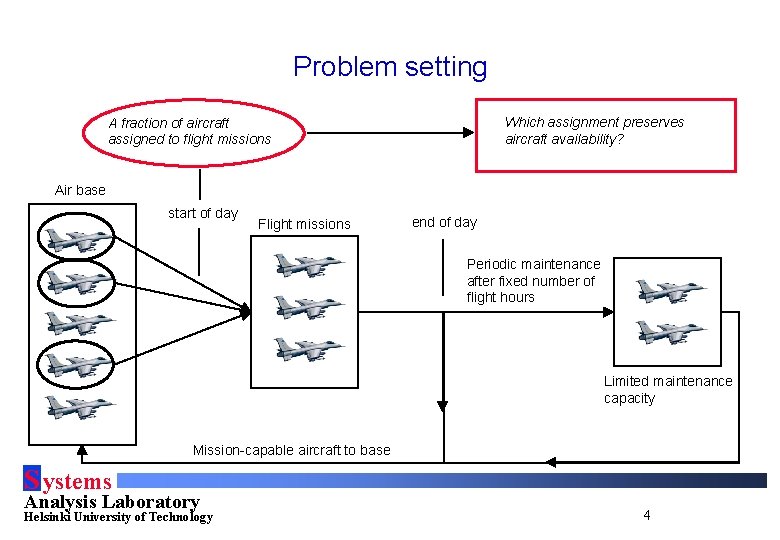 Problem setting

A fraction of aircraft assigned to flight missions

Which assignment preserves aircraft availability?

Air base

start of day

Flight missions

end of day

Periodic maintenance after fixed number of flight hours

Limited maintenance capacity

Mission-capable aircraft to base

Systems
Analysis Laboratory
Helsinki University of Technology

4